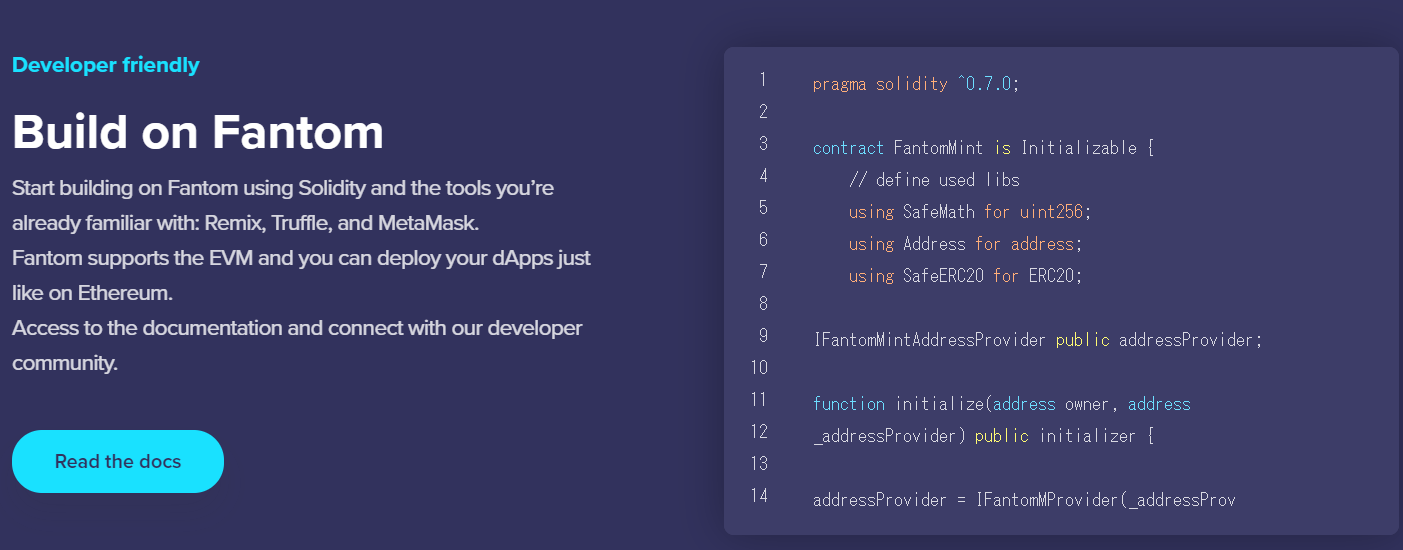 Developer friendly

Build on Fantom

Start building on Fantom using Solidity and the tools you're already familiar with: Remix, Truffle, and MetaMask.
Fantom supports the EVM and you can deploy your dApps just like on Ethereum.
Access to the documentation and connect with our developer community.

Read the docs

1 pragma solidity ^0.7.0;
2
3 contract FantomMint is Initializable {
4 // define used libs
5 using SafeMath for uint256;
6 using Address for address;
7 using SafeERC20 for ERC20;
8
9 IFantomMintAddressProvider public addressProvider;
10
11 function initialize(address owner, address
12 _addressProvider) public initializer {
13
14 addressProvider = IFantomMProvider(_addressProv